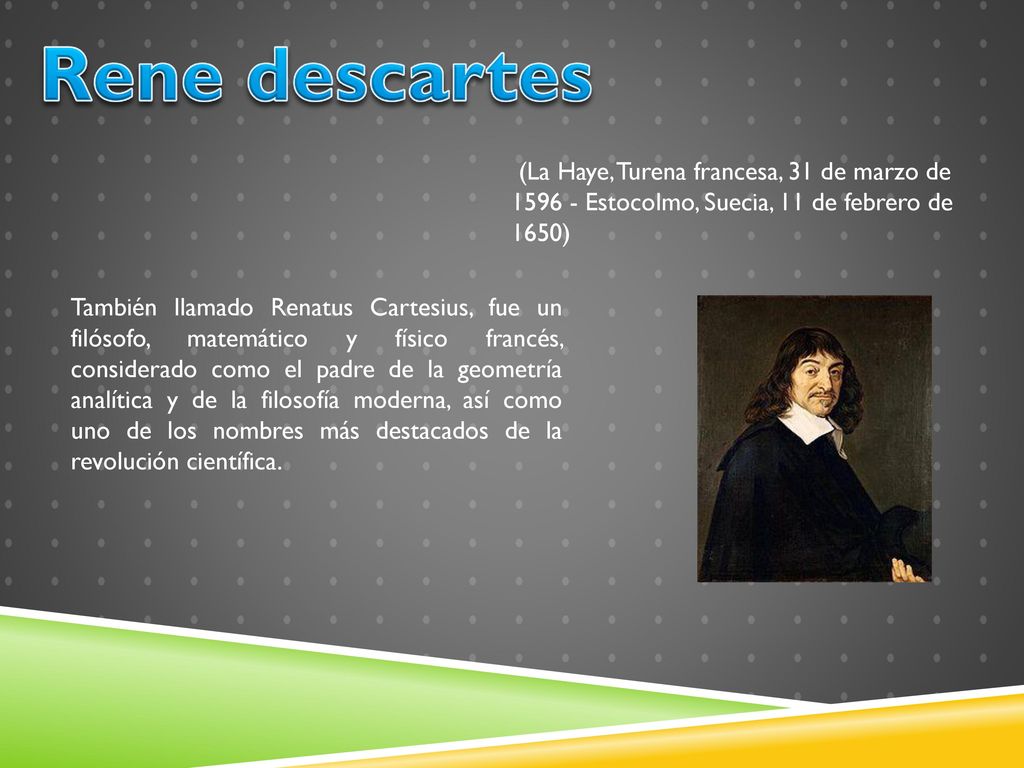 Rene descartes

(La Haye, Turena francesa, 31 de marzo de 1596 - Estocolmo, Suecia, 11 de febrero de 1650)

También llamado Renatus Cartesius, fue un filósofo, matemático y físico francés, considerado como el padre de la geometría analítica y de la filosofía moderna, así como uno de los nombres más destacados de la revolución científica.